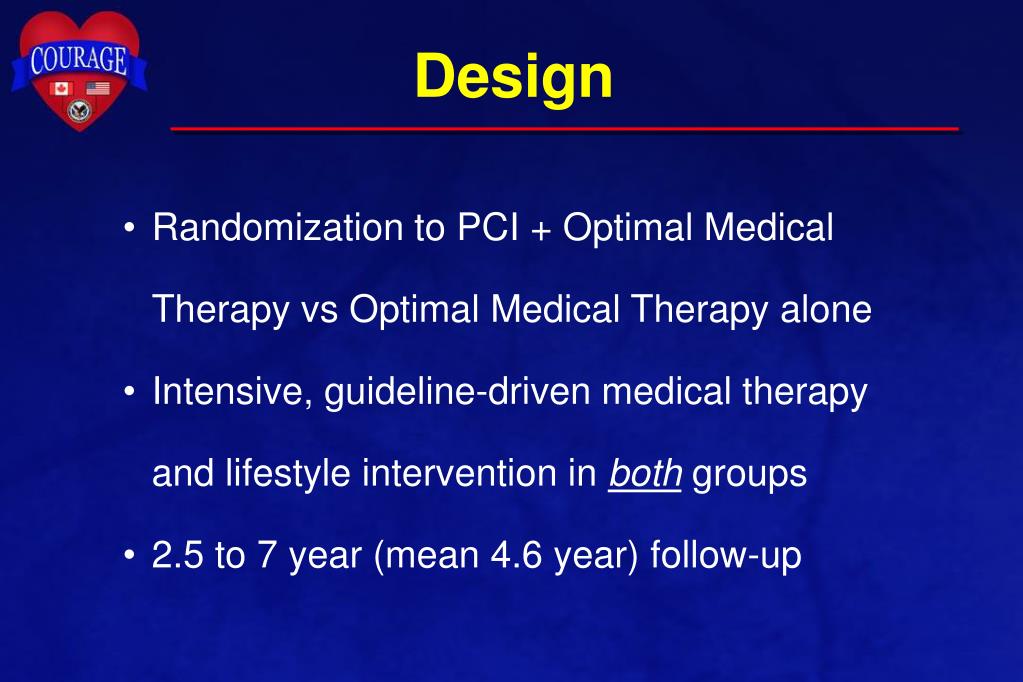 COURAGE

Design

• Randomization to PCI + Optimal Medical Therapy vs Optimal Medical Therapy alone

• Intensive, guideline-driven medical therapy and lifestyle intervention in both groups

• 2.5 to 7 year (mean 4.6 year) follow-up